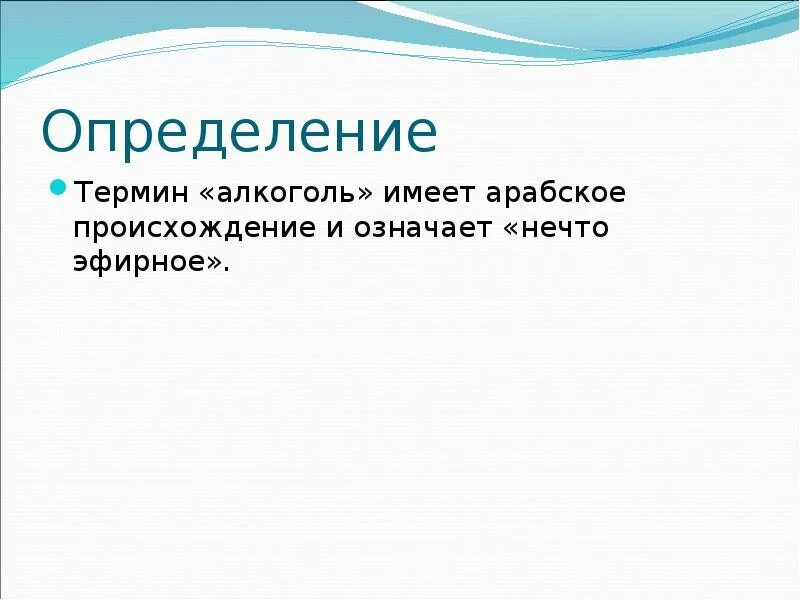 Определение

Термин «алкоголь» имеет арабское происхождение и означает «нечто эфирное».